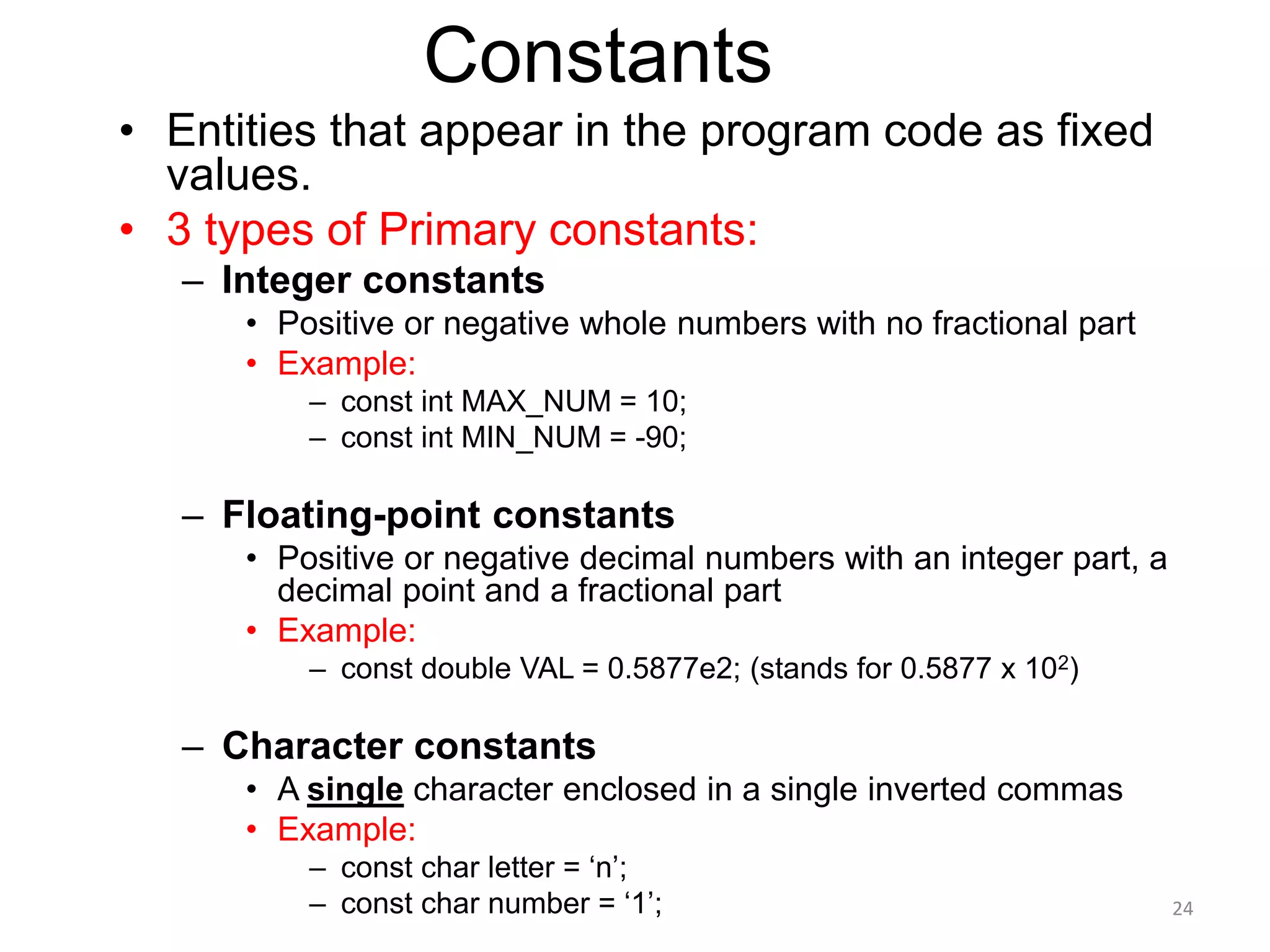 Constants

• Entities that appear in the program code as fixed values.

• 3 types of Primary constants:

– Integer constants

• Positive or negative whole numbers with no fractional part

• Example:

– const int MAX_NUM = 10;

– const int MIN_NUM = -90;

– Floating-point constants

• Positive or negative decimal numbers with an integer part, a decimal point and a fractional part

• Example:

– const double VAL = 0.5877e2; (stands for 0.5877 x $10^2$)

– Character constants

• A single character enclosed in a single inverted commas

• Example:

– const char letter = ‘n’;

– const char number = ‘1’;

24